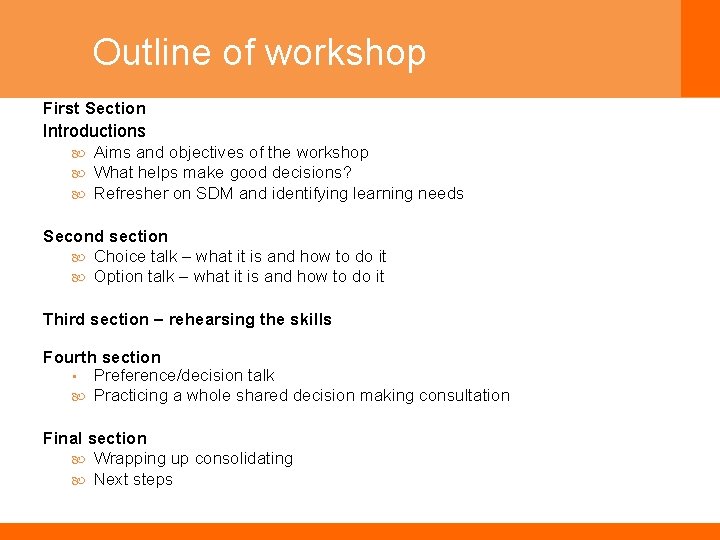 Outline of workshop

First Section
Introductions
- Aims and objectives of the workshop
- What helps make good decisions?
- Refresher on SDM and identifying learning needs

Second section
- Choice talk – what it is and how to do it
- Option talk – what it is and how to do it

Third section – rehearsing the skills

Fourth section
- Preference/decision talk
- Practicing a whole shared decision making consultation

Final section
- Wrapping up consolidating
- Next steps